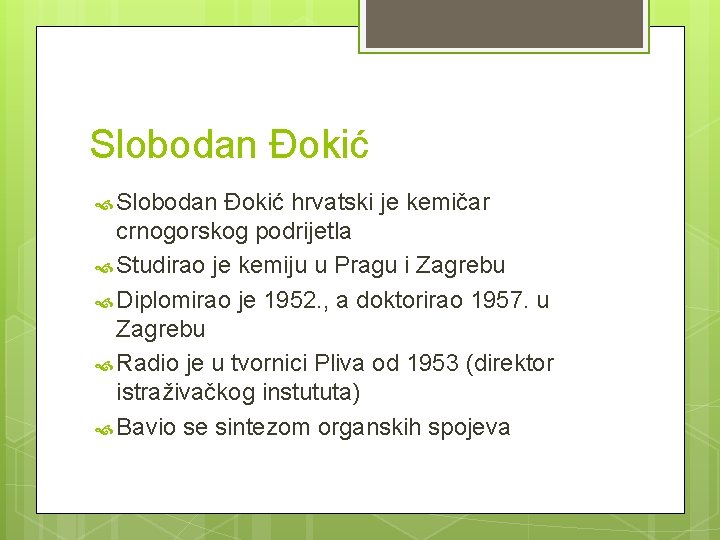 Slobodan Đokić

Slobodan Đokić hrvatski je kemičar crnogorskog podrijetla

Studirao je kemiju u Pragu i Zagrebu

Diplomirao je 1952., a doktorirao 1957. u Zagrebu

Radio je u tvornici Pliva od 1953 (direktor istraživačkog instututa)

Bavio se sintezom organskih spojeva